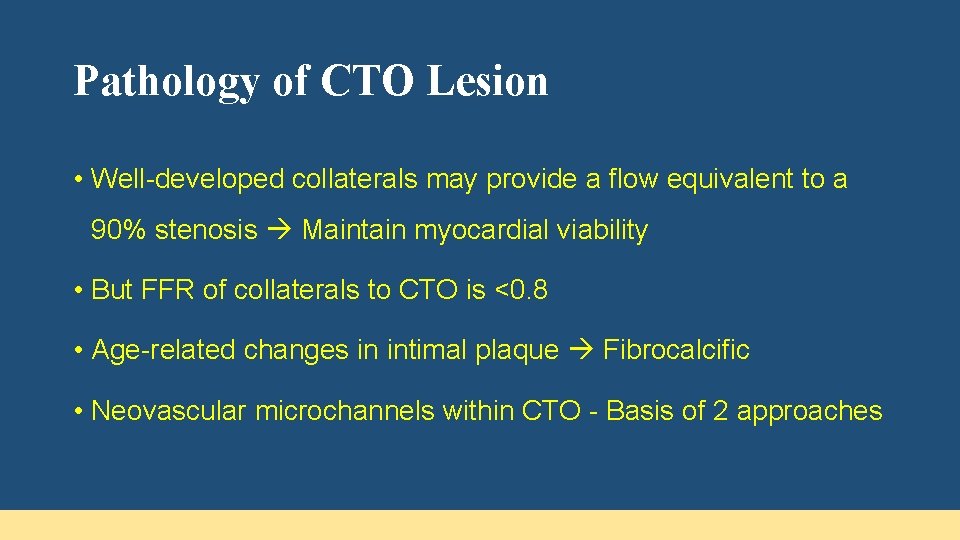 Pathology of CTO Lesion

• Well-developed collaterals may provide a flow equivalent to a 90% stenosis → Maintain myocardial viability

• But FFR of collaterals to CTO is <0.8

• Age-related changes in intimal plaque → Fibrocalcific

• Neovascular microchannels within CTO - Basis of 2 approaches